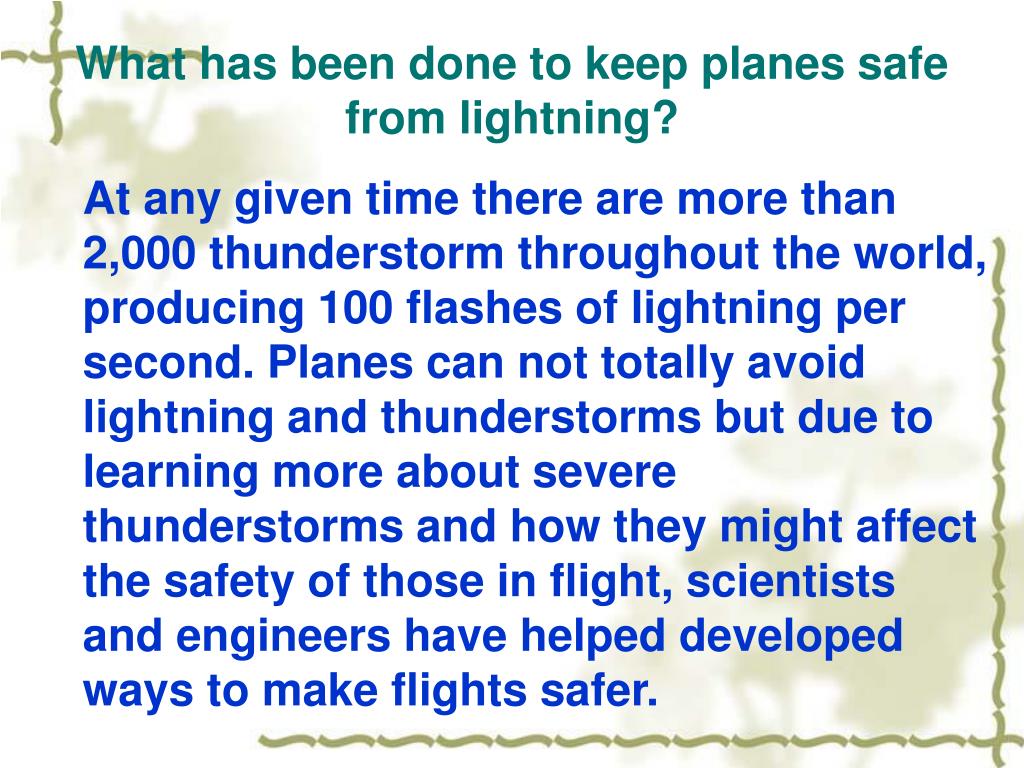 What has been done to keep planes safe from lightning?

At any given time there are more than 2,000 thunderstorm throughout the world, producing 100 flashes of lightning per second. Planes can not totally avoid lightning and thunderstorms but due to learning more about severe thunderstorms and how they might affect the safety of those in flight, scientists and engineers have helped developed ways to make flights safer.